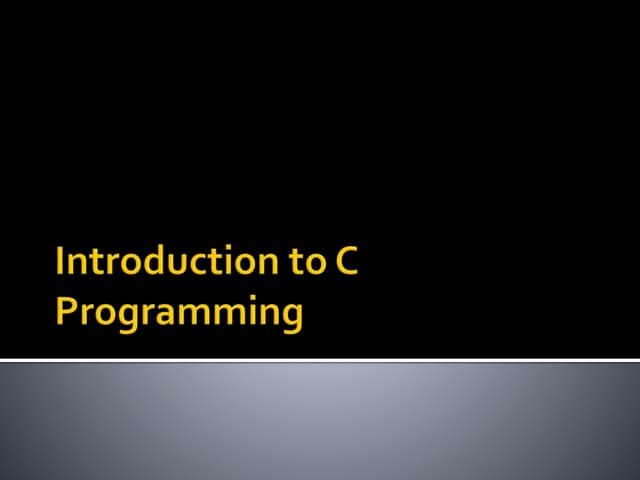 Introduction to C Programming